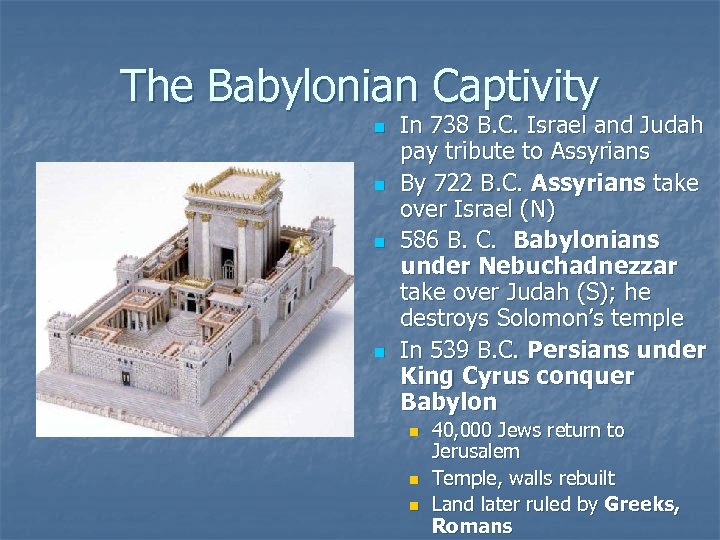 The Babylonian Captivity

- In 738 B.C. Israel and Judah pay tribute to Assyrians
- By 722 B.C. Assyrians take over Israel (N)
- 586 B. C. Babylonians under Nebuchadnezzar take over Judah (S); he destroys Solomon's temple
- In 539 B.C. Persians under King Cyrus conquer Babylon
  - 40,000 Jews return to Jerusalem
  - Temple, walls rebuilt
  - Land later ruled by Greeks, Romans